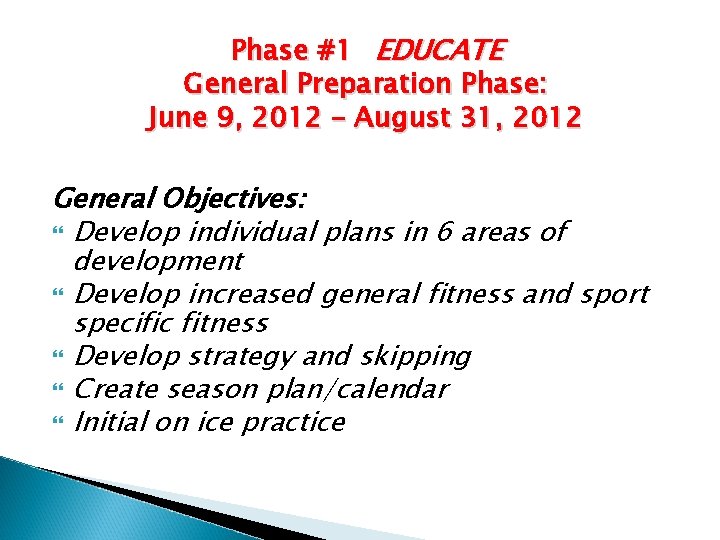 Phase #1 EDUCATE
General Preparation Phase:
June 9, 2012 – August 31, 2012

General Objectives:
Develop individual plans in 6 areas of development
Develop increased general fitness and sport specific fitness
Develop strategy and skipping
Create season plan/calendar
Initial on ice practice